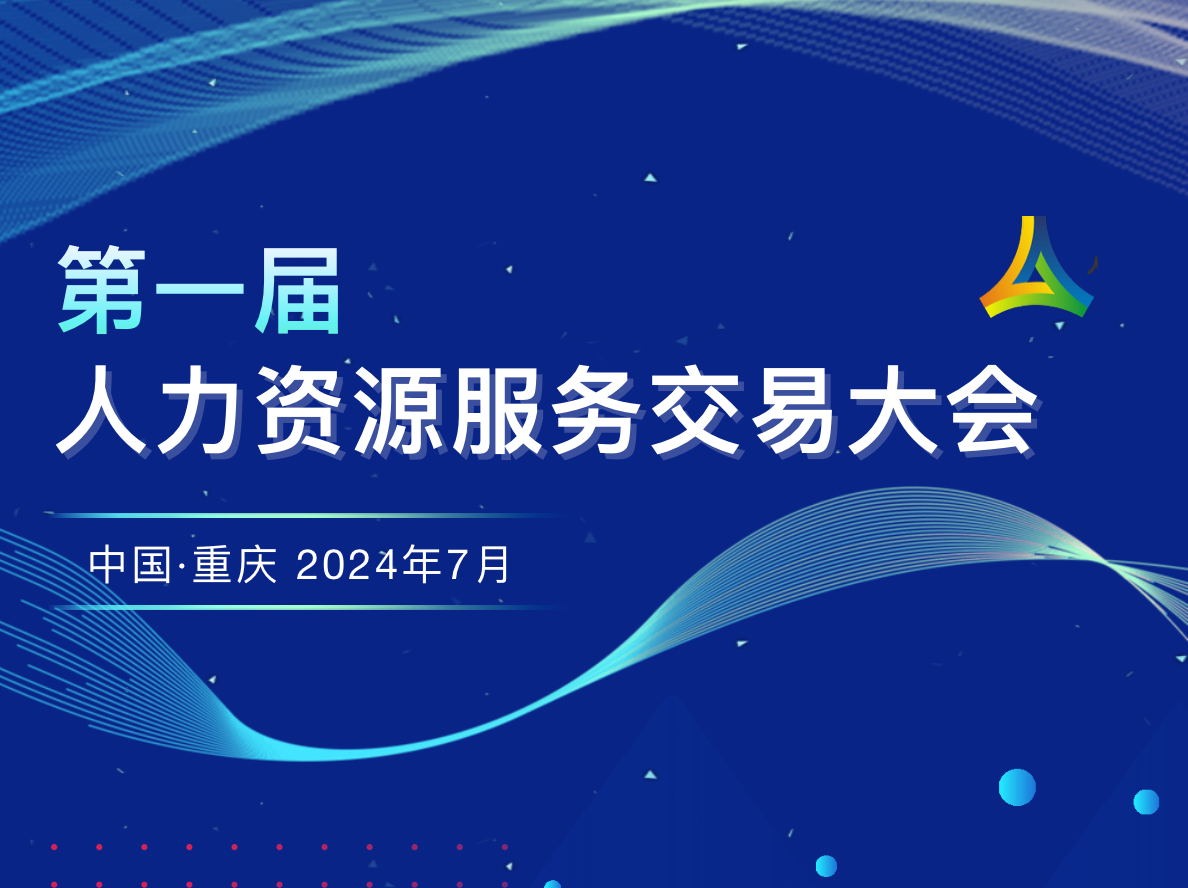 第一届
人力资源服务交易大会

中国·重庆 2024年7月